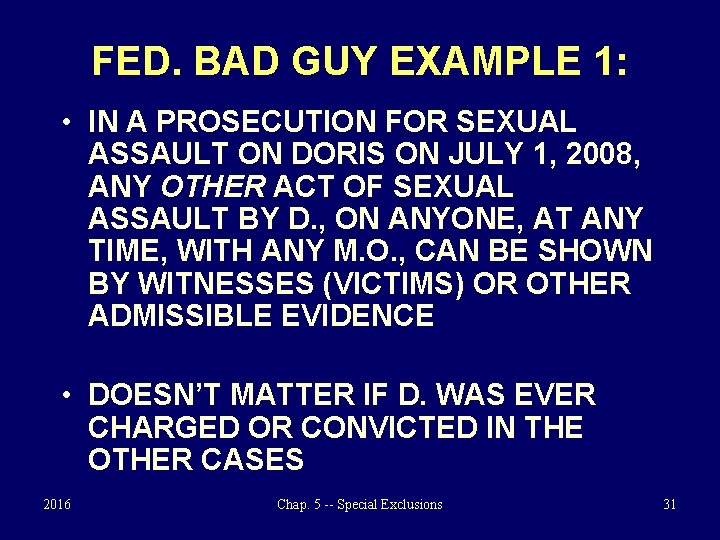 FED. BAD GUY EXAMPLE 1:

• IN A PROSECUTION FOR SEXUAL ASSAULT ON DORIS ON JULY 1, 2008, ANY OTHER ACT OF SEXUAL ASSAULT BY D., ON ANYONE, AT ANY TIME, WITH ANY M.O., CAN BE SHOWN BY WITNESSES (VICTIMS) OR OTHER ADMISSIBLE EVIDENCE

• DOESN'T MATTER IF D. WAS EVER CHARGED OR CONVICTED IN THE OTHER CASES

2016

Chap. 5 -- Special Exclusions

31